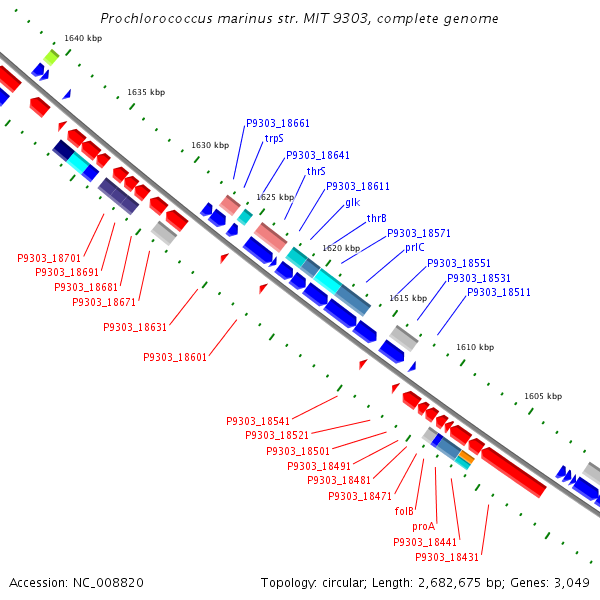 Prochlorococcus marinus str. MIT 9303, complete genome

1640 kbp

1635 kbp

1630 kbp

1625 kbp

1620 kbp

1615 kbp

1610 kbp

1605 kbp

P9303_18661
trpS
P9303_18641
thrS
P9303_18611
glk
thrB
P9303_18571
prlC
P9303_18551
P9303_18531
P9303_18511

P9303_18701
P9303_18691
P9303_18681
P9303_18671
P9303_18631
P9303_18601

P9303_18541
P9303_18521
P9303_18501
P9303_18491
P9303_18481
P9303_18471
folB
proA
P9303_18441
P9303_18431

Accession: NC_008820

Topology: circular; Length: 2,682,675 bp; Genes: 3,049